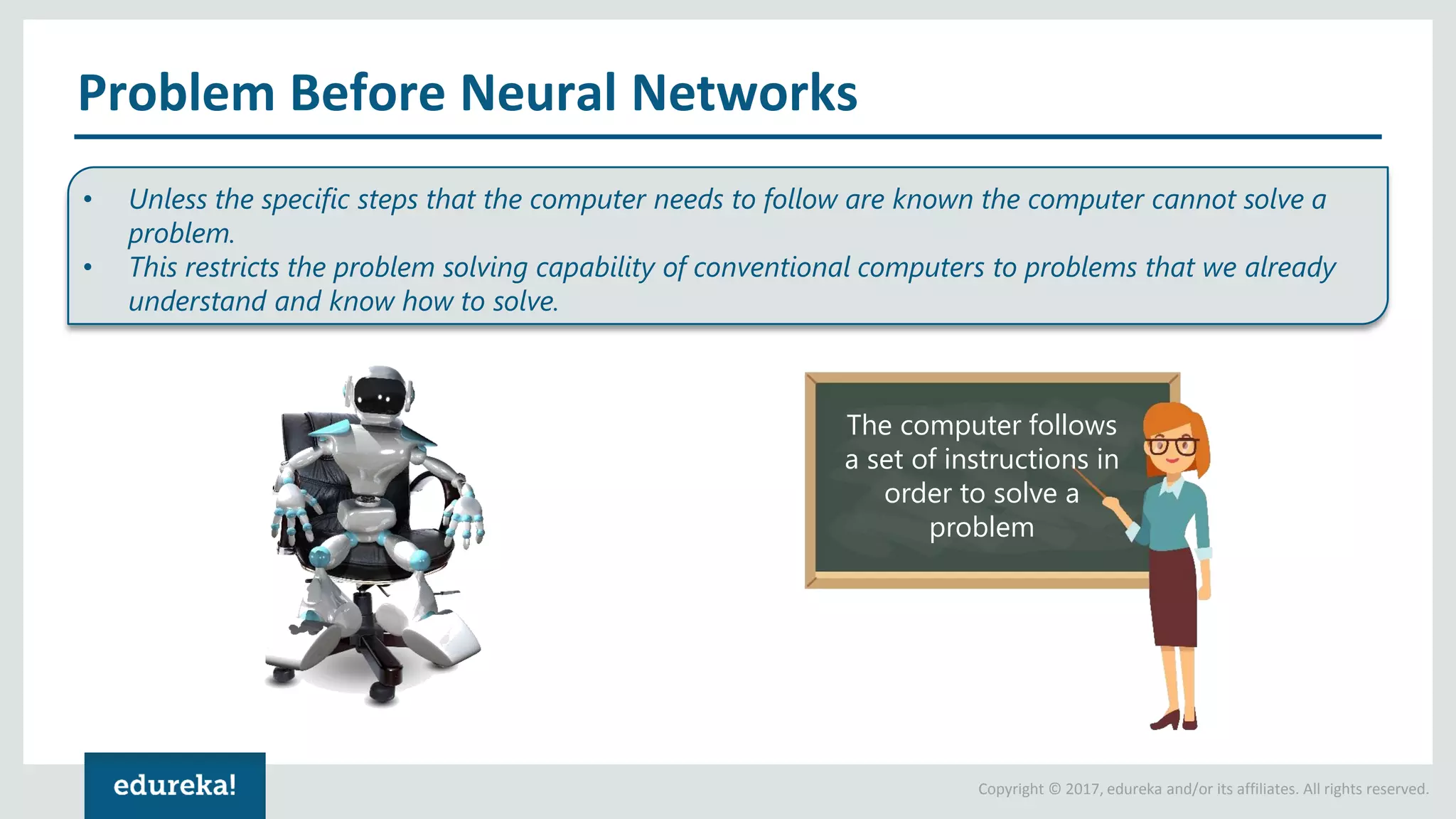 Problem Before Neural Networks

• Unless the specific steps that the computer needs to follow are known the computer cannot solve a problem.
• This restricts the problem solving capability of conventional computers to problems that we already understand and know how to solve.

The computer follows a set of instructions in order to solve a problem

edureka!

Copyright © 2017, edureka and/or its affiliates. All rights reserved.